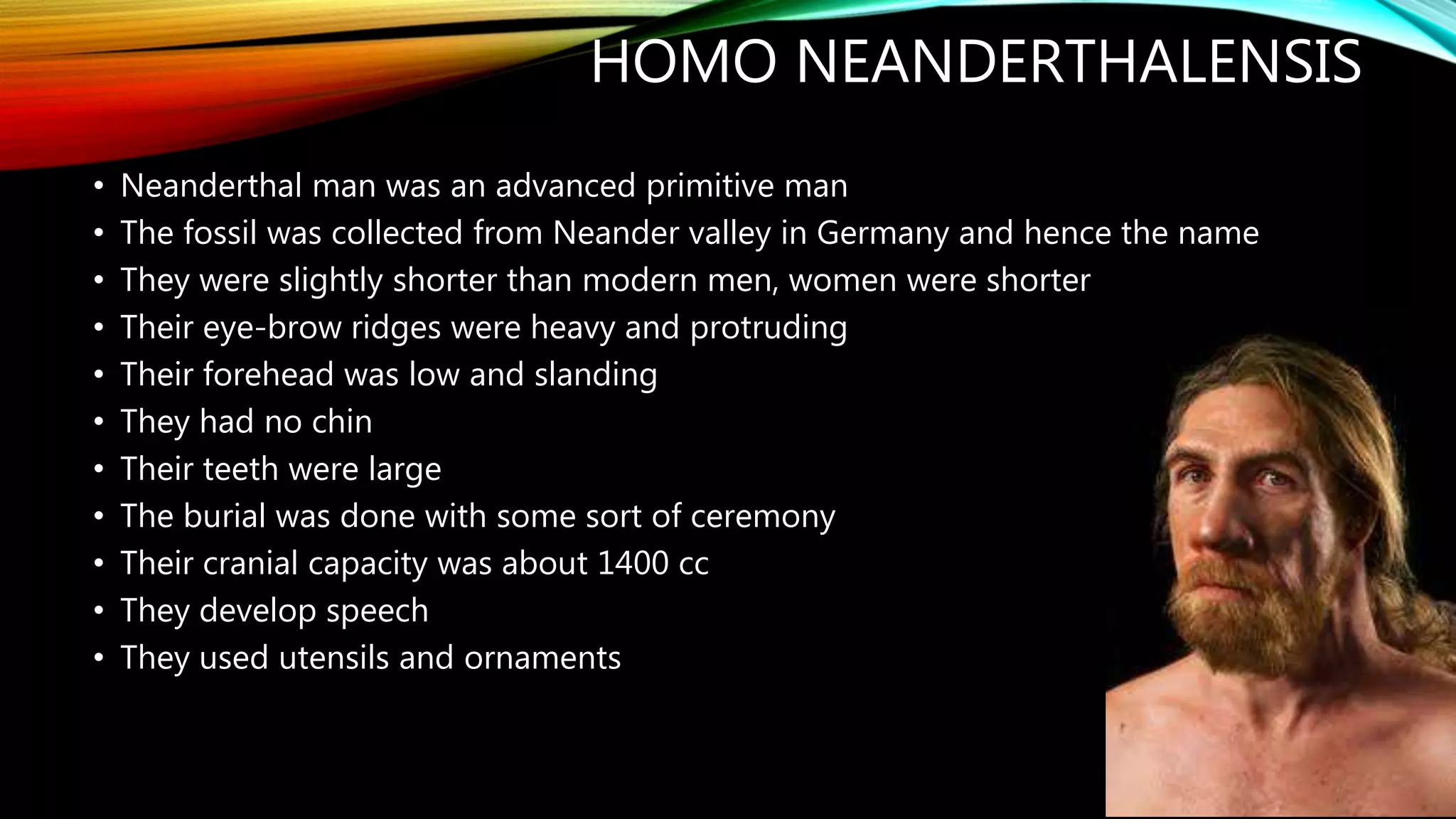 HOMO NEANDERTHALENSIS

• Neanderthal man was an advanced primitive man
• The fossil was collected from Neander valley in Germany and hence the name
• They were slightly shorter than modern men, women were shorter
• Their eye-brow ridges were heavy and protruding
• Their forehead was low and slanding
• They had no chin
• Their teeth were large
• The burial was done with some sort of ceremony
• Their cranial capacity was about 1400 cc
• They develop speech
• They used utensils and ornaments